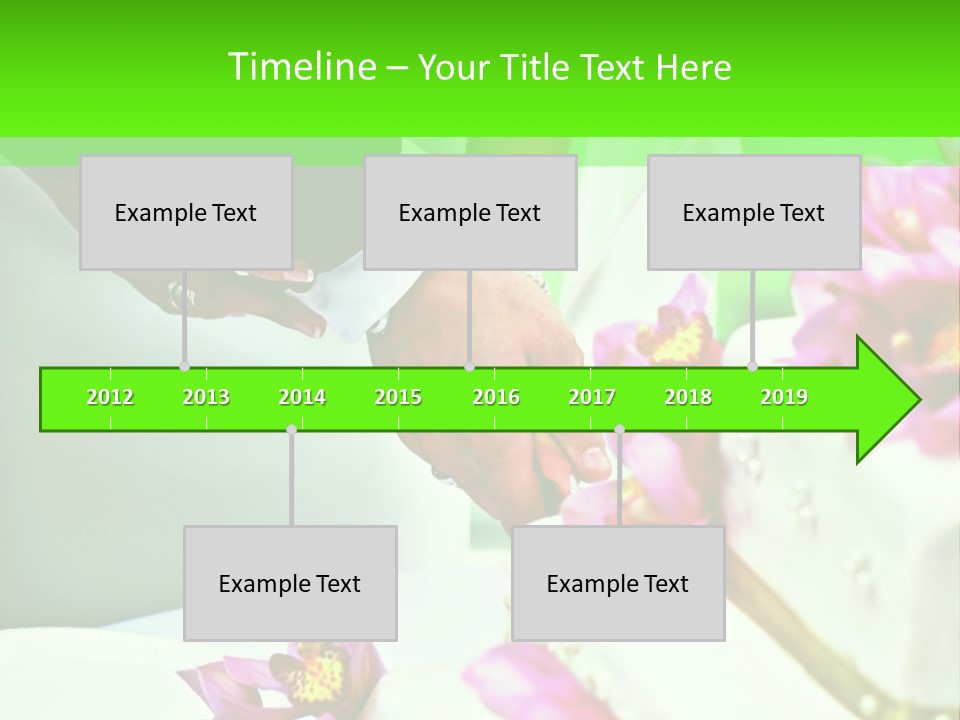 Timeline – Your Title Text Here

Example Text

Example Text

Example Text

2012 2013 2014 2015 2016 2017 2018 2019

Example Text

Example Text